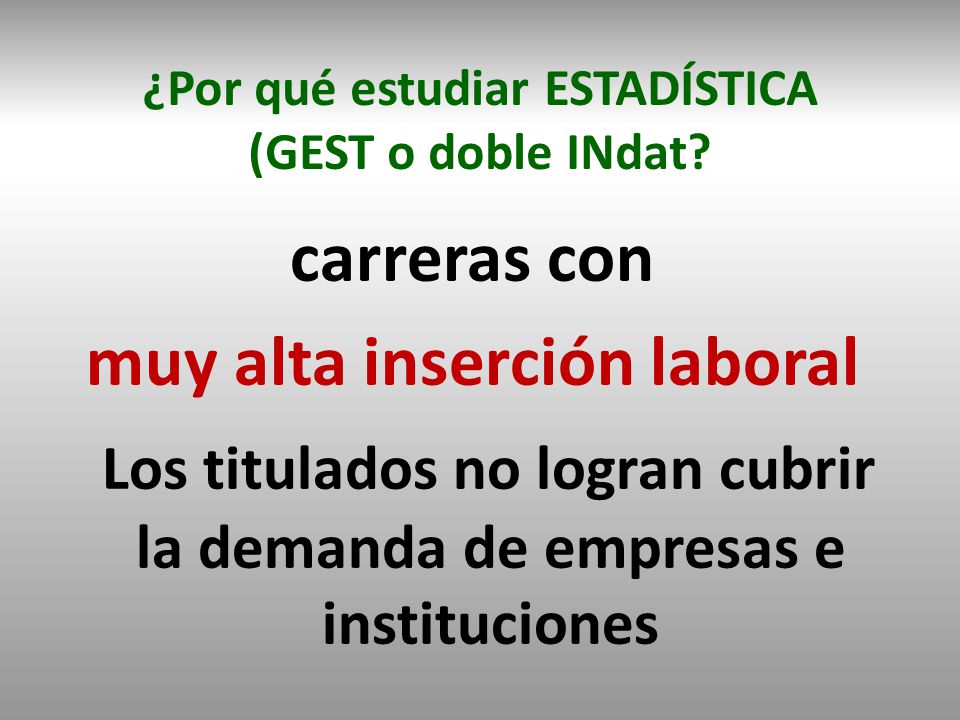 ¿Por qué estudiar ESTADÍSTICA (GEST o doble INdat?

carreras con

muy alta inserción laboral

Los titulados no logran cubrir la demanda de empresas e instituciones